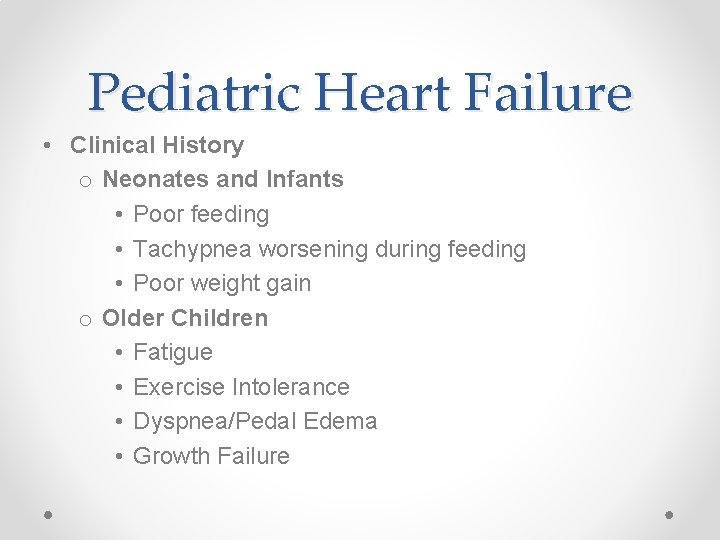 Pediatric Heart Failure

• Clinical History
  o Neonates and Infants
    • Poor feeding
    • Tachypnea worsening during feeding
    • Poor weight gain
  o Older Children
    • Fatigue
    • Exercise Intolerance
    • Dyspnea/Pedal Edema
    • Growth Failure